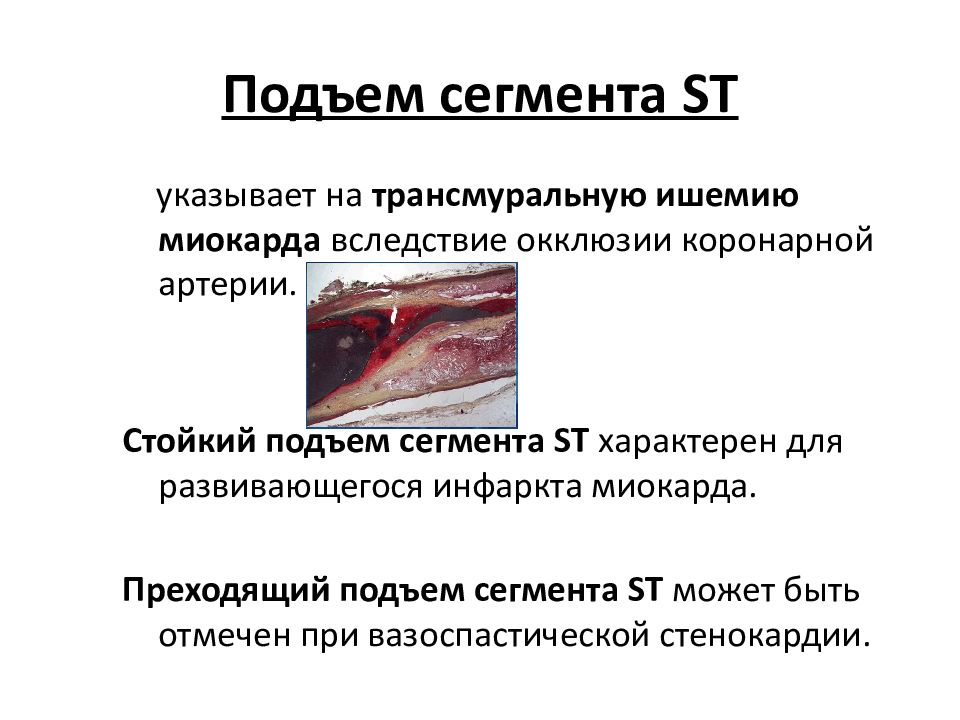 Подъем сегмента ST

указывает на трансмуральную ишемию миокарда вследствие окклюзии коронарной артерии.

Стойкий подъем сегмента ST характерен для развивающегося инфаркта миокарда.

Преходящий подъем сегмента ST может быть отмечен при вазоспастической стенокардии.